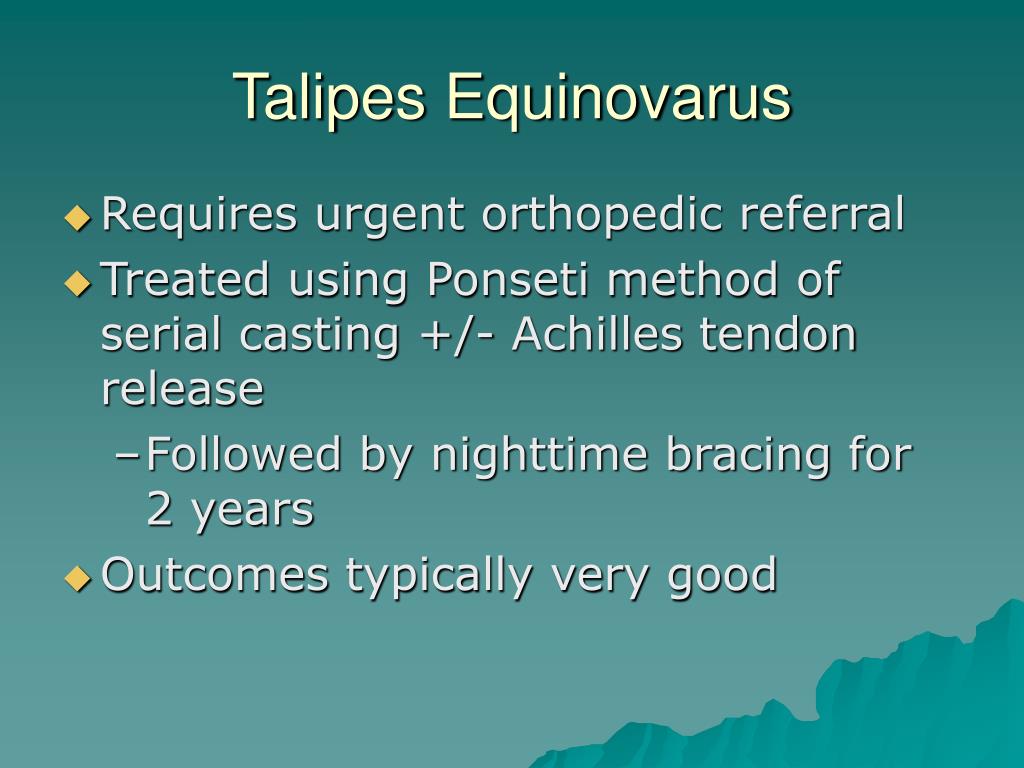 Talipes Equinovarus

◆ Requires urgent orthopedic referral
◆ Treated using Ponseti method of serial casting +/- Achilles tendon release
– Followed by nighttime bracing for 2 years
◆ Outcomes typically very good